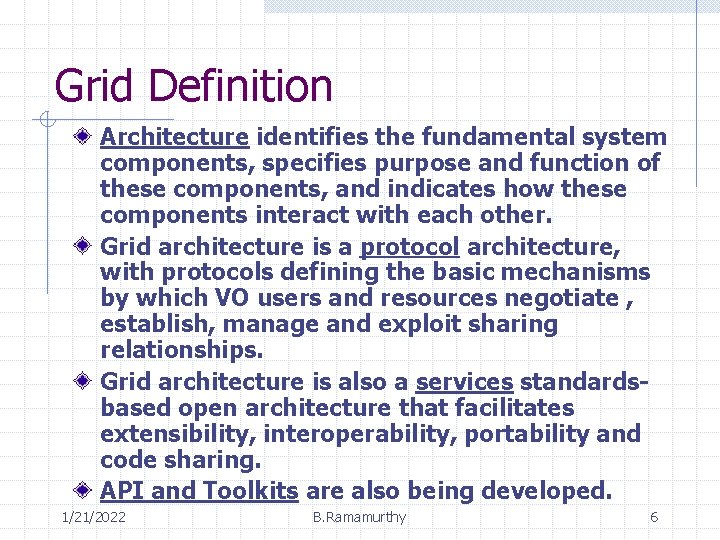 Grid Definition

Architecture identifies the fundamental system components, specifies purpose and function of these components, and indicates how these components interact with each other.

Grid architecture is a protocol architecture, with protocols defining the basic mechanisms by which VO users and resources negotiate , establish, manage and exploit sharing relationships.

Grid architecture is also a services standards-based open architecture that facilitates extensibility, interoperability, portability and code sharing.

API and Toolkits are also being developed.

1/21/2022 B.Ramamurthy 6